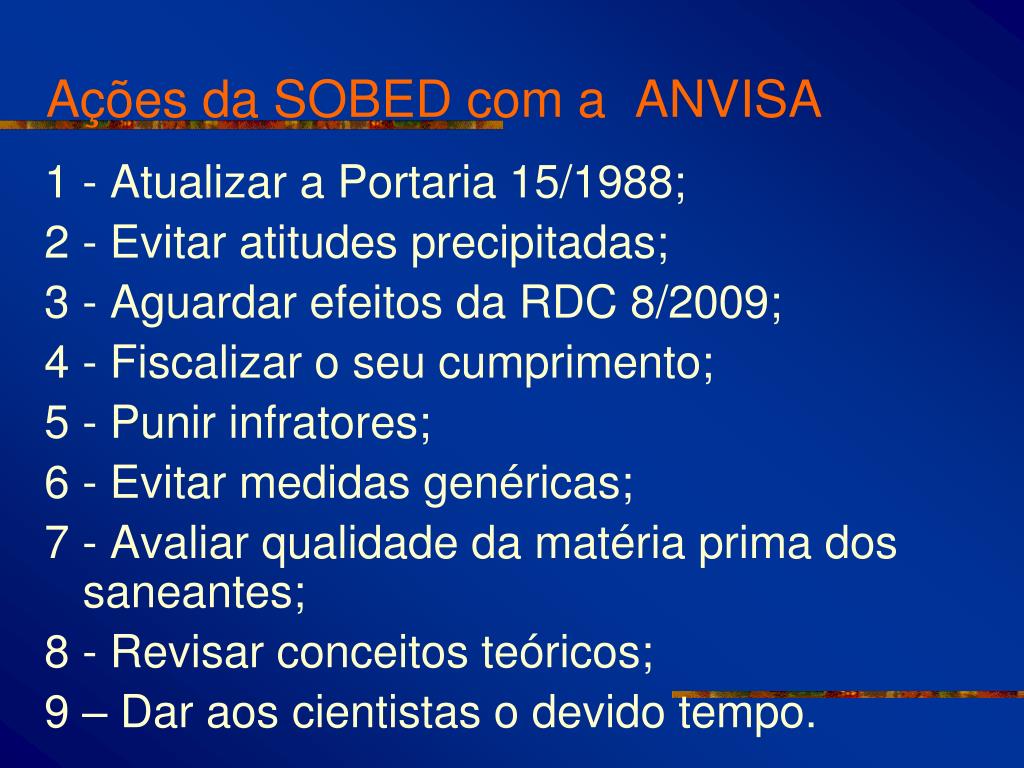 Ações da SOBED com a ANVISA

1 - Atualizar a Portaria 15/1988;
2 - Evitar atitudes precipitadas;
3 - Aguardar efeitos da RDC 8/2009;
4 - Fiscalizar o seu cumprimento;
5 - Punir infratores;
6 - Evitar medidas genéricas;
7 - Avaliar qualidade da matéria prima dos saneantes;
8 - Revisar conceitos teóricos;
9 – Dar aos cientistas o devido tempo.